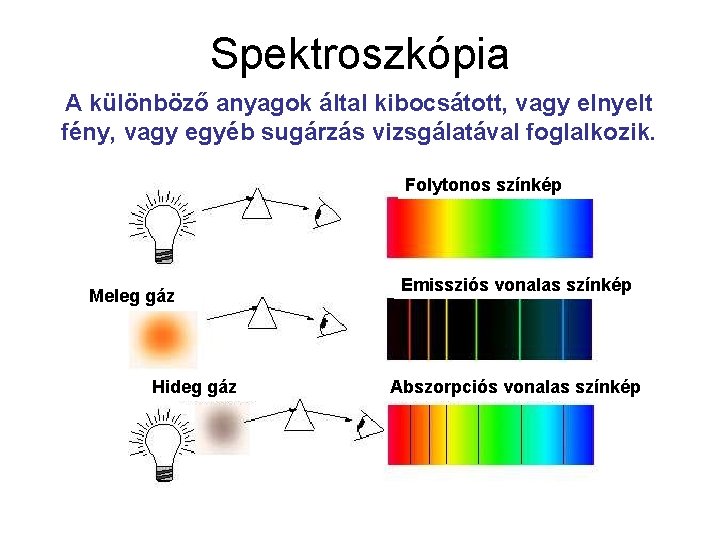 Spektroszkópia

A különböző anyagok által kibocsátott, vagy elnyelt fény, vagy egyéb sugárzás vizsgálatával foglalkozik.

Folytonos színkép

Meleg gáz

Emissziós vonalas színkép

Hideg gáz

Abszorpciós vonalas színkép